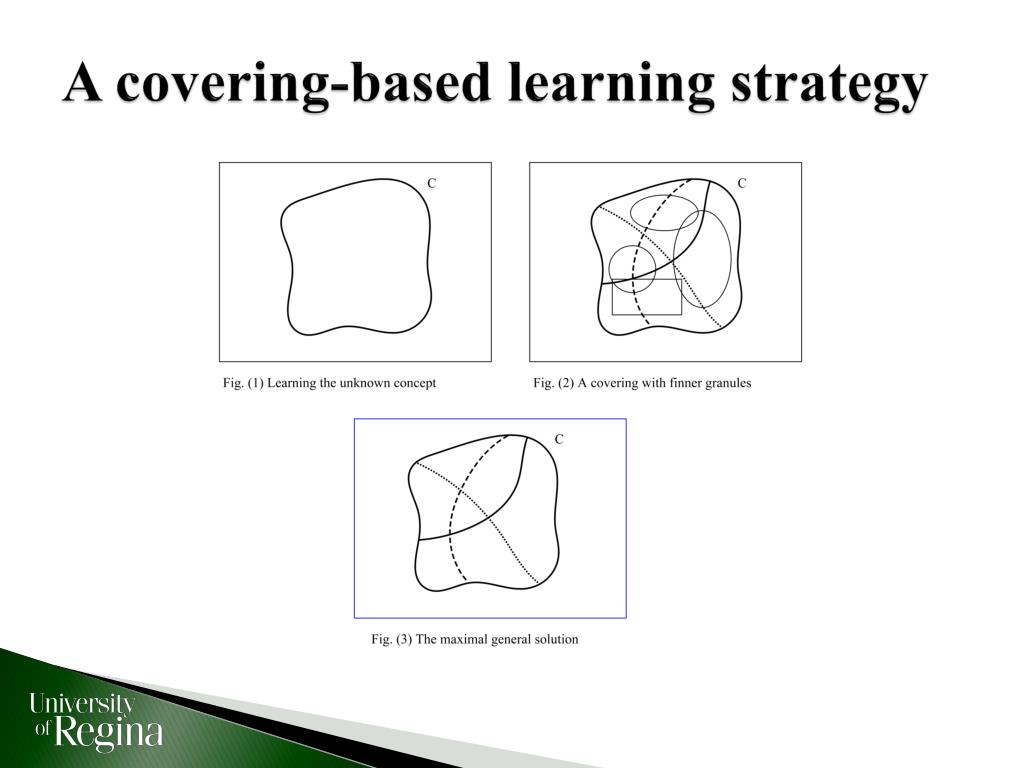 A covering-based learning strategy

C

Fig. (1) Learning the unknown concept

C

Fig. (2) A covering with finner granules

C

Fig. (3) The maximal general solution

University of Regina